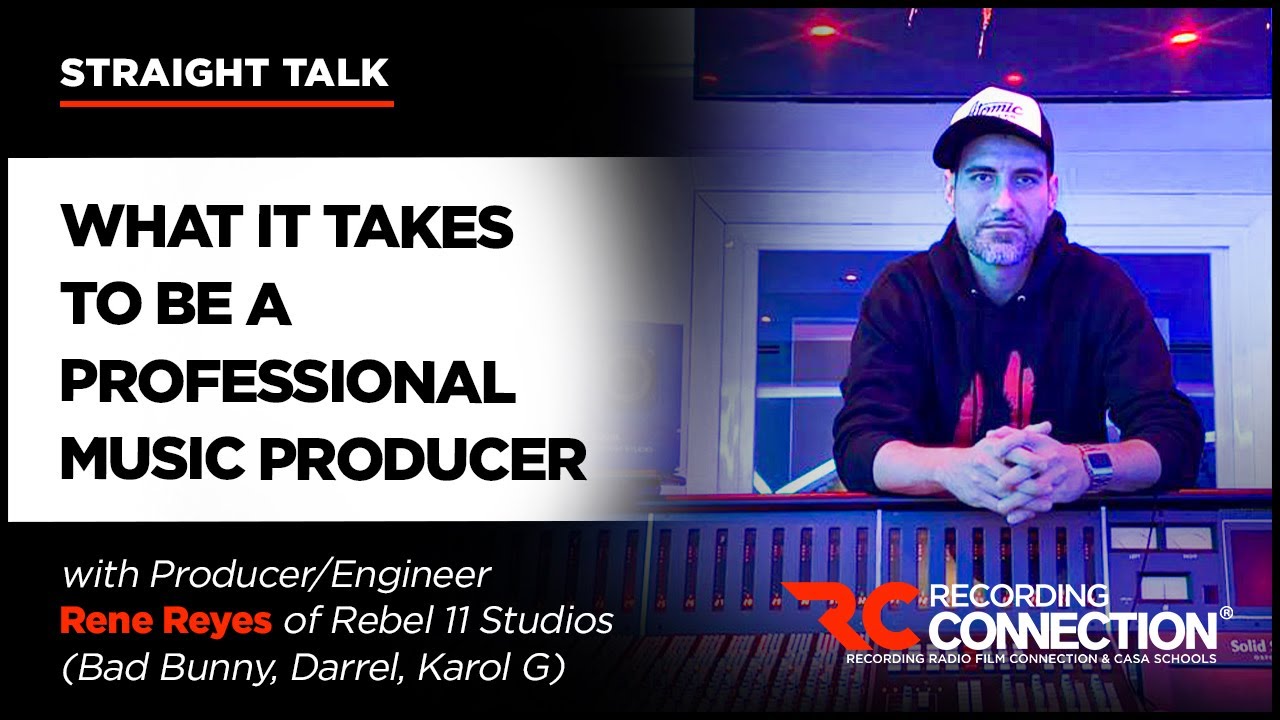 STRAIGHT TALK

WHAT IT TAKES TO BE A PROFESSIONAL MUSIC PRODUCER

with Producer/Engineer
Rene Reyes of Rebel 11 Studios
(Bad Bunny, Darrel, Karol G)

Atomic

RC RECORDING CONNECTION®
RECORDING RADIO FILM CONNECTION & CASA SCHOOLS

Solid S